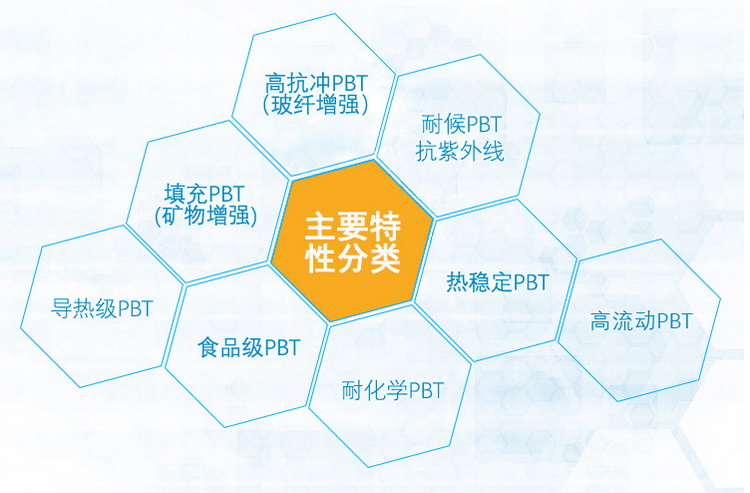 高抗冲PBT
(玻纤增强)

耐候PBT
抗紫外线

填充PBT
(矿物增强)

主要特性分类

热稳定PBT

高流动PBT

导热级PBT

食品级PBT

耐化学PBT